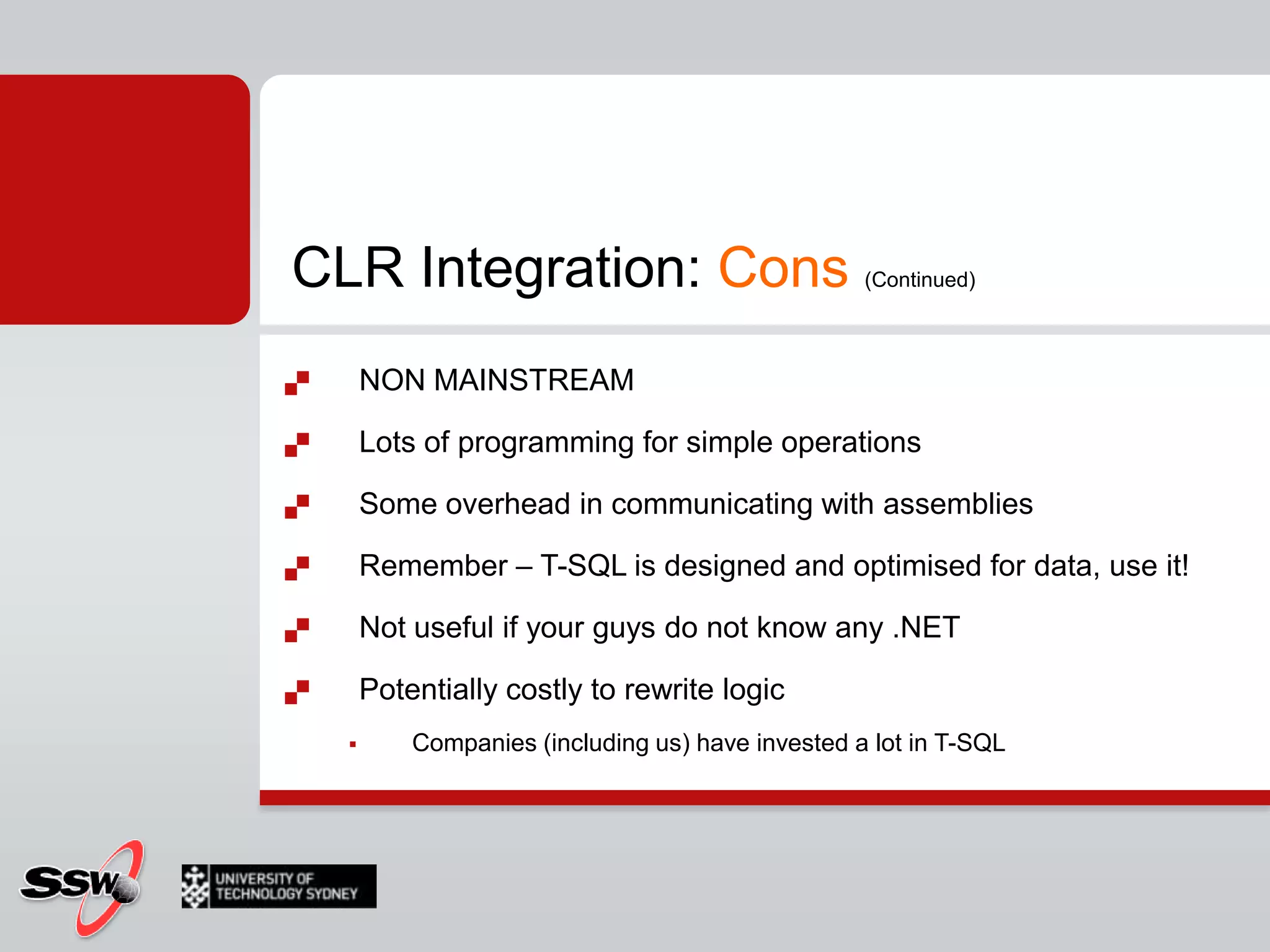 CLR Integration: Cons (Continued)

NON MAINSTREAM

Lots of programming for simple operations

Some overhead in communicating with assemblies

Remember – T-SQL is designed and optimised for data, use it!

Not useful if your guys do not know any .NET

Potentially costly to rewrite logic

Companies (including us) have invested a lot in T-SQL

SSW

UNIVERSITY OF TECHNOLOGY SYDNEY